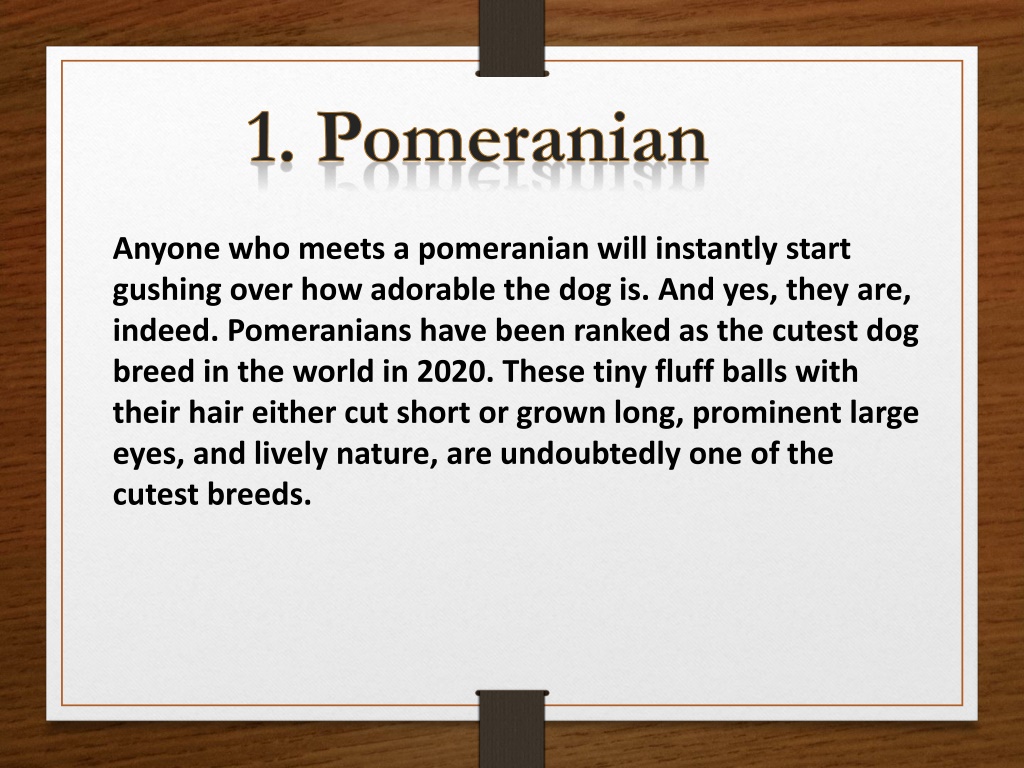 1. Pomeranian

Anyone who meets a pomeranian will instantly start gushing over how adorable the dog is. And yes, they are, indeed. Pomeranians have been ranked as the cutest dog breed in the world in 2020. These tiny fluff balls with their hair either cut short or grown long, prominent large eyes, and lively nature, are undoubtedly one of the cutest breeds.